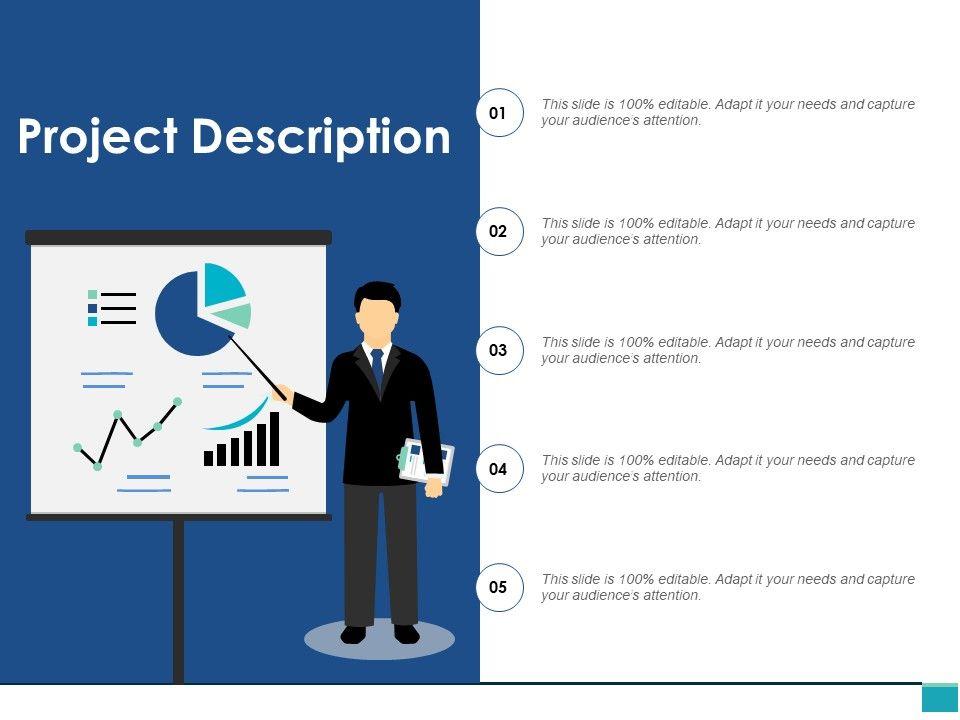 Project Description

01
This slide is 100% editable. Adapt it your needs and capture your audience's attention.

02
This slide is 100% editable. Adapt it your needs and capture your audience's attention.

03
This slide is 100% editable. Adapt it your needs and capture your audience's attention.

04
This slide is 100% editable. Adapt it your needs and capture your audience's attention.

05
This slide is 100% editable. Adapt it your needs and capture your audience's attention.